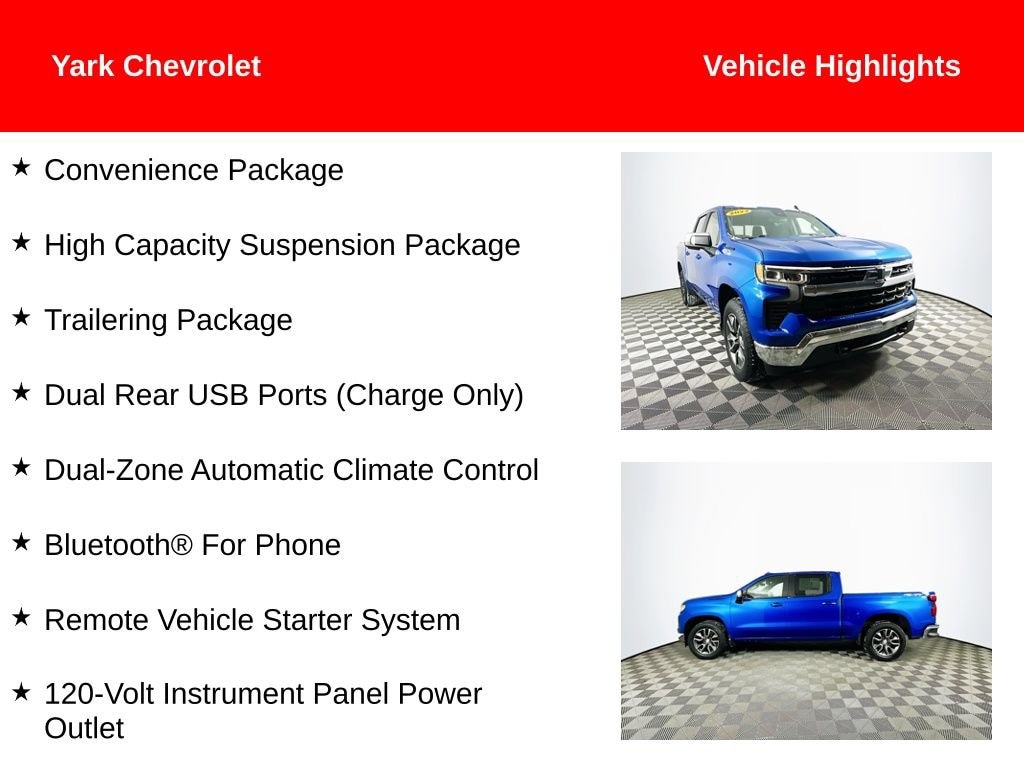 Yark Chevrolet

Vehicle Highlights

★ Convenience Package

★ High Capacity Suspension Package

★ Trailering Package

★ Dual Rear USB Ports (Charge Only)

★ Dual-Zone Automatic Climate Control

★ Bluetooth® For Phone

★ Remote Vehicle Starter System

★ 120-Volt Instrument Panel Power Outlet